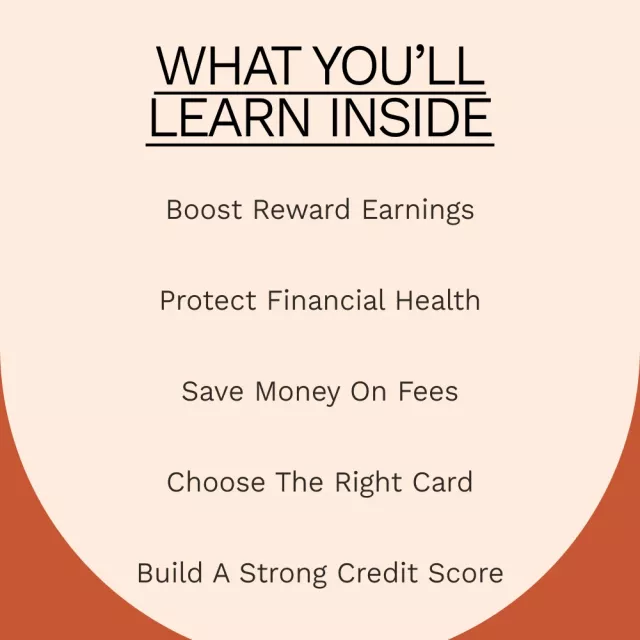 WHAT YOU'LL LEARN INSIDE

Boost Reward Earnings

Protect Financial Health

Save Money On Fees

Choose The Right Card

Build A Strong Credit Score